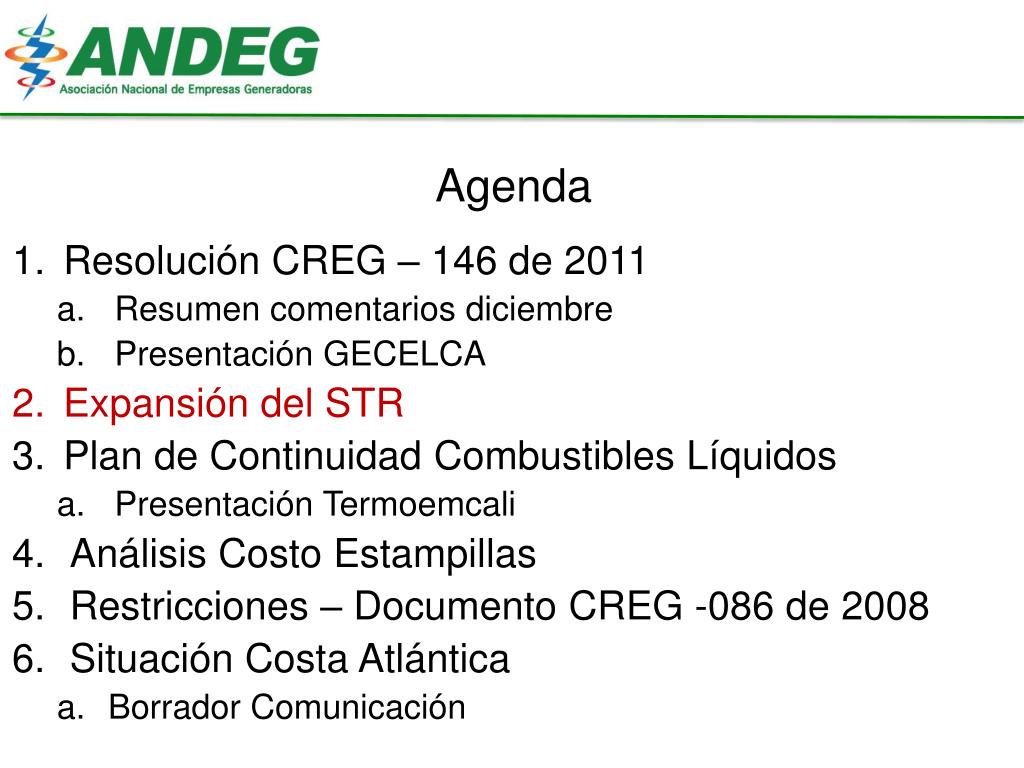 ANDEG
Asociación Nacional de Empresas Generadoras

Agenda

1. Resolución CREG – 146 de 2011
a. Resumen comentarios diciembre
b. Presentación GECELCA
2. Expansión del STR
3. Plan de Continuidad Combustibles Líquidos
a. Presentación Termoemcali
4. Análisis Costo Estampillas
5. Restricciones – Documento CREG -086 de 2008
6. Situación Costa Atlántica
a. Borrador Comunicación